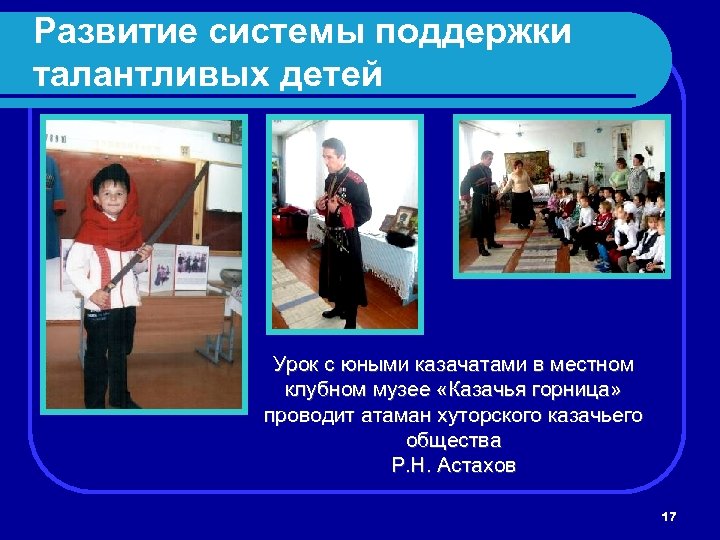 Развитие системы поддержки талантливых детей

Урок с юными казачатами в местном клубном музее «Казачья горница» проводит атаман хуторского казачьего общества
Р.Н. Астахов

17